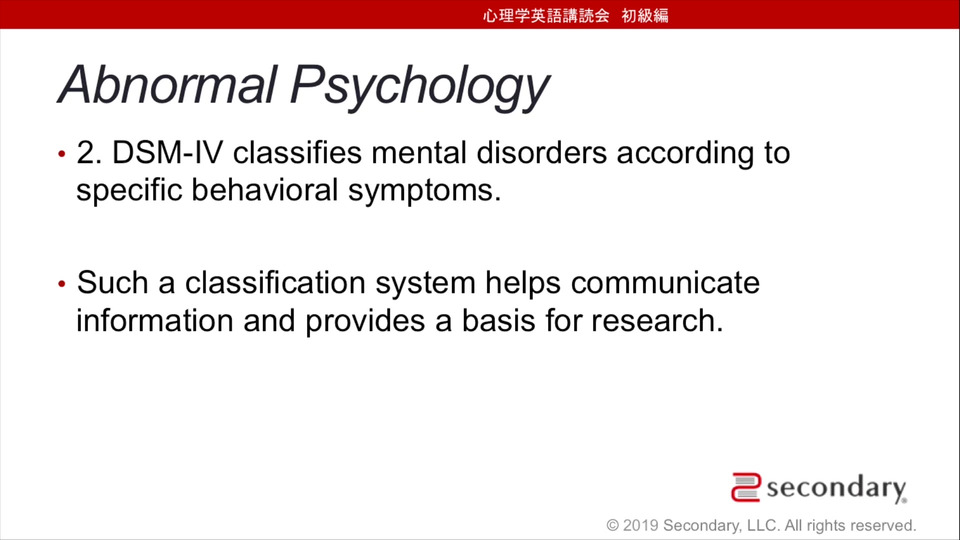 心理学英語講読会　初級編

Abnormal Psychology

• 2. DSM-IV classifies mental disorders according to specific behavioral symptoms.

• Such a classification system helps communicate information and provides a basis for research.

secondary

© 2019 Secondary, LLC. All rights reserved.